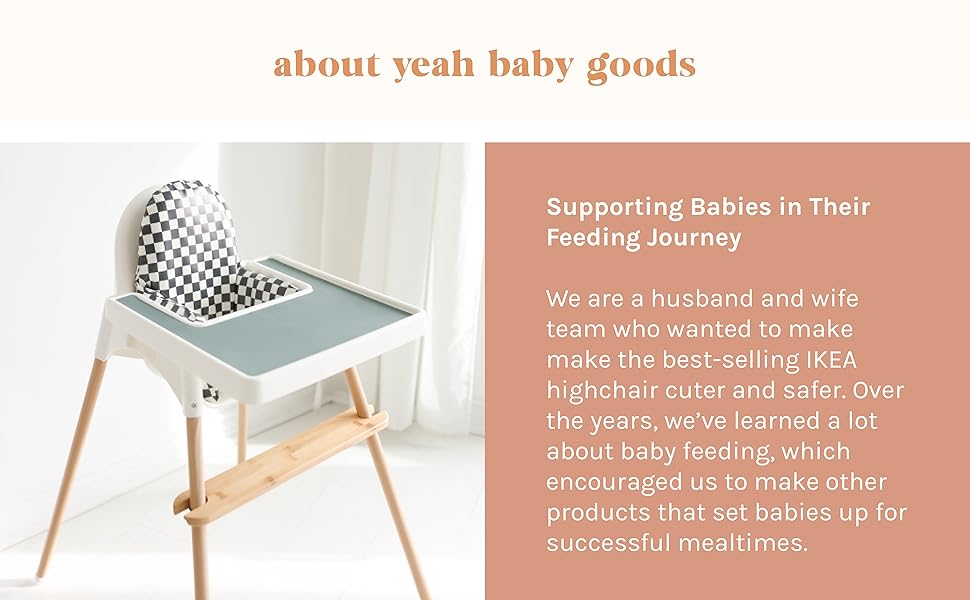 about yeah baby goods

Supporting Babies in Their Feeding Journey

We are a husband and wife team who wanted to make make the best-selling IKEA highchair cuter and safer. Over the years, we've learned a lot about baby feeding, which encouraged us to make other products that set babies up for successful mealtimes.